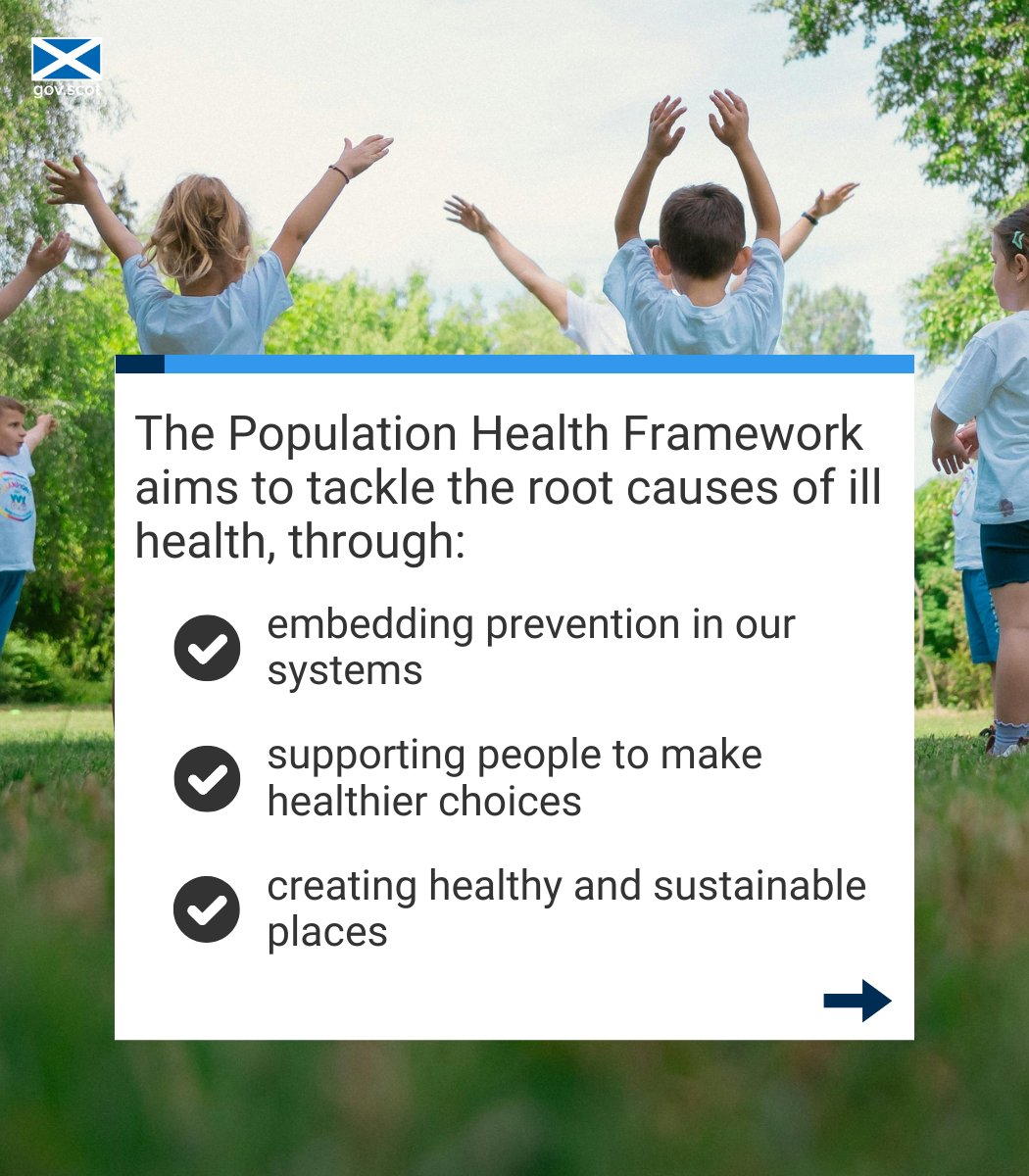 gov.scot

The Population Health Framework aims to tackle the root causes of ill health, through:

embedding prevention in our systems

supporting people to make healthier choices

creating healthy and sustainable places